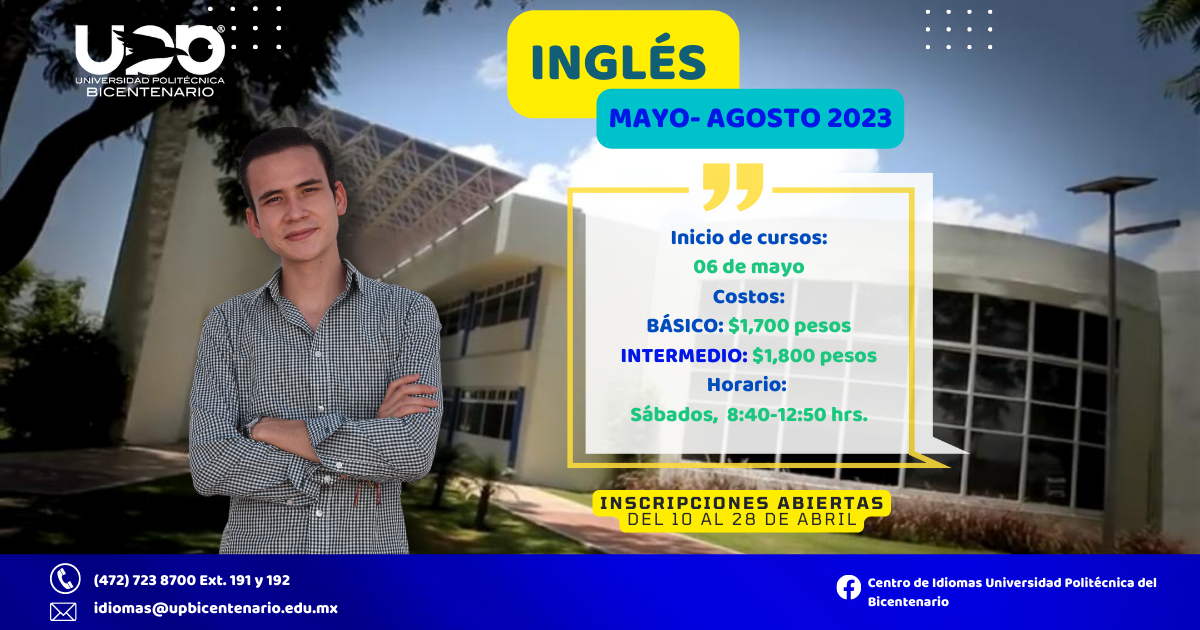 UPB®
UNIVERSIDAD POLITÉCNICA
BICENTENARIO

INGLÉS

MAYO- AGOSTO 2023

Inicio de cursos:
06 de mayo
Costos:
BÁSICO: $1,700 pesos
INTERMEDIO: $1,800 pesos
Horario:
Sábados, 8:40-12:50 hrs.

INSCRIPCIONES ABIERTAS
DEL 10 AL 28 DE ABRIL

(472) 723 8700 Ext. 191 y 192
idiomas@upbicentenario.edu.mx

Centro de Idiomas Universidad Politécnica del Bicentenario